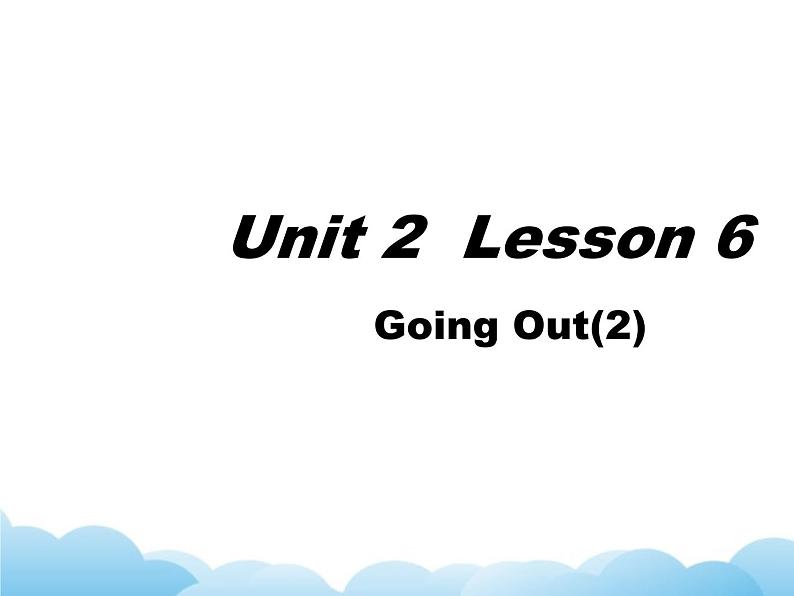 Unit 2 Lesson 6

Going Out(2)